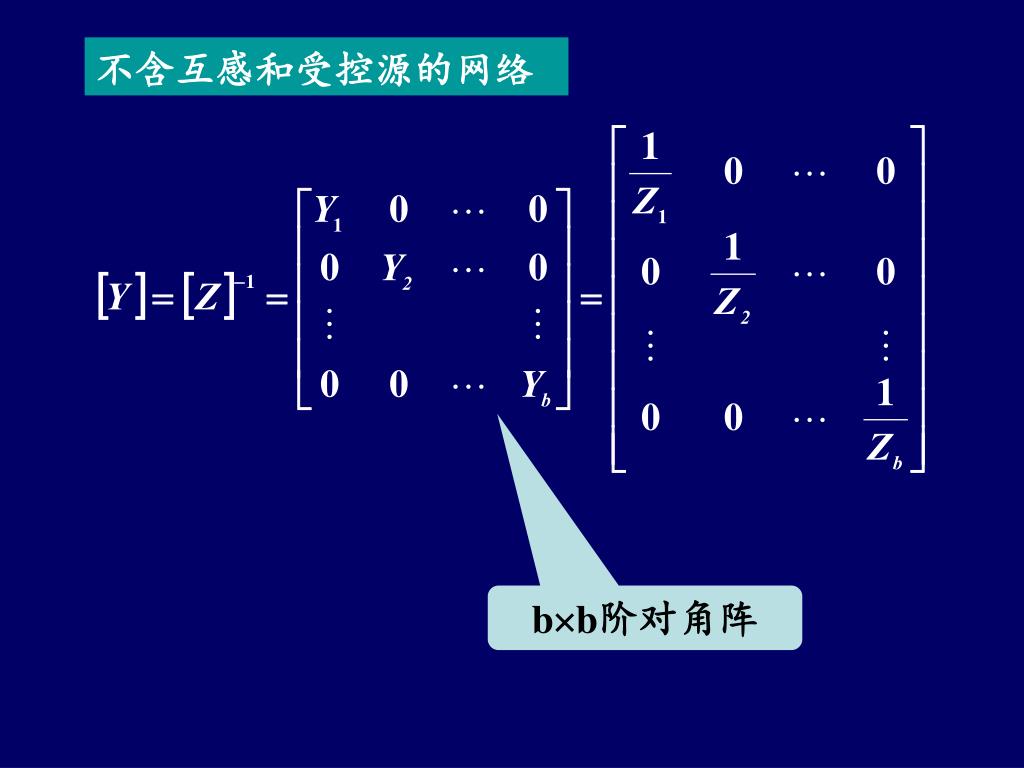 不含互感和受控源的网络

$[Y]=[Z]^{-1}=\begin{bmatrix} Y_1 & 0 & \cdots & 0 \\ 0 & Y_2 & \cdots & 0 \\ \vdots & & & \vdots \\ 0 & 0 & \cdots & Y_b \end{bmatrix}=\begin{bmatrix} \frac{1}{Z_1} & 0 & \cdots & 0 \\ 0 & \frac{1}{Z_2} & \cdots & 0 \\ \vdots & & & \vdots \\ 0 & 0 & \cdots & \frac{1}{Z_b} \end{bmatrix}$

b×b阶对角阵